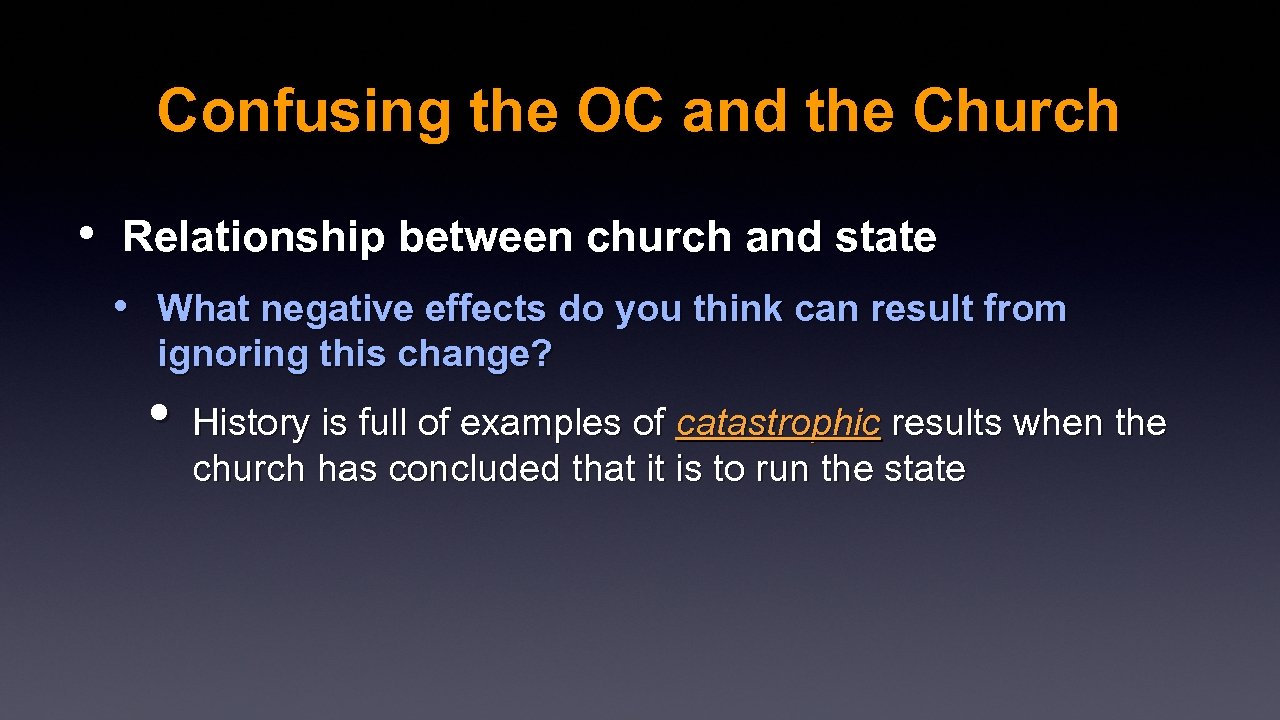 Confusing the OC and the Church

• Relationship between church and state

• What negative effects do you think can result from ignoring this change?

• History is full of examples of catastrophic results when the church has concluded that it is to run the state